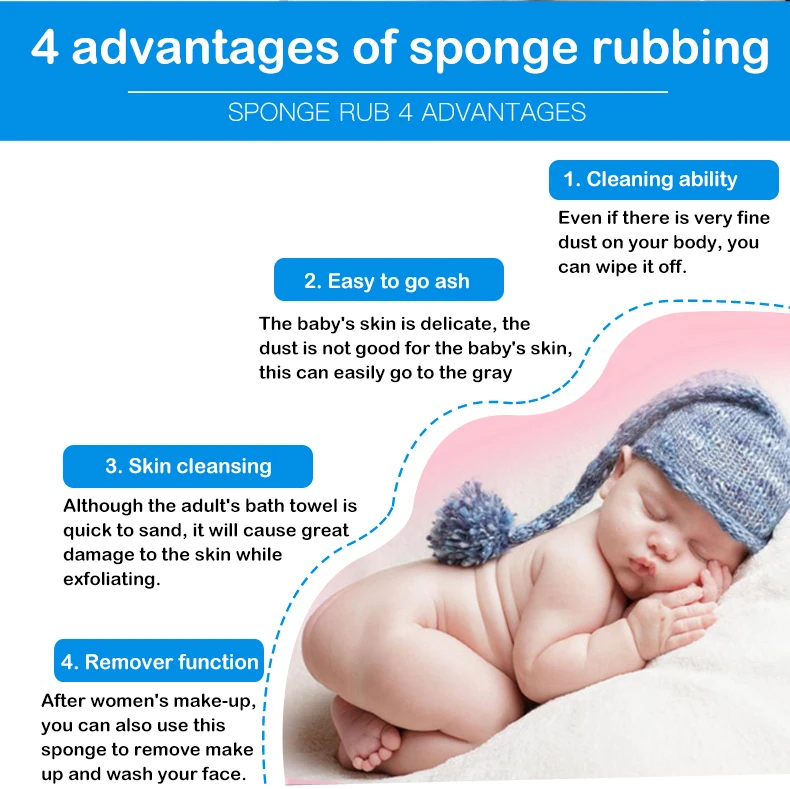 4 advantages of sponge rubbing

SPONGE RUB 4 ADVANTAGES

1. Cleaning ability

Even if there is very fine dust on your body, you can wipe it off.

2. Easy to go ash

The baby's skin is delicate, the dust is not good for the baby's skin, this can easily go to the gray

3. Skin cleansing

Although the adult's bath towel is quick to sand, it will cause great damage to the skin while exfoliating.

4. Remover function

After women's make-up, you can also use this sponge to remove make up and wash your face.